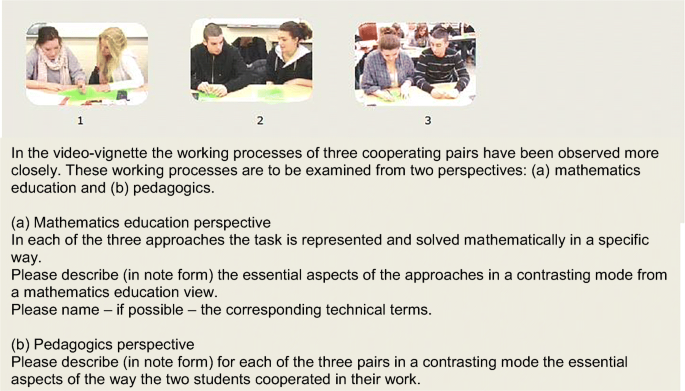 1

2

3

In the video-vignette the working processes of three cooperating pairs have been observed more closely. These working processes are to be examined from two perspectives: (a) mathematics education and (b) pedagogics.

(a) Mathematics education perspective
In each of the three approaches the task is represented and solved mathematically in a specific way.
Please describe (in note form) the essential aspects of the approaches in a contrasting mode from a mathematics education view.
Please name – if possible – the corresponding technical terms.

(b) Pedagogics perspective
Please describe (in note form) for each of the three pairs in a contrasting mode the essential aspects of the way the two students cooperated in their work.